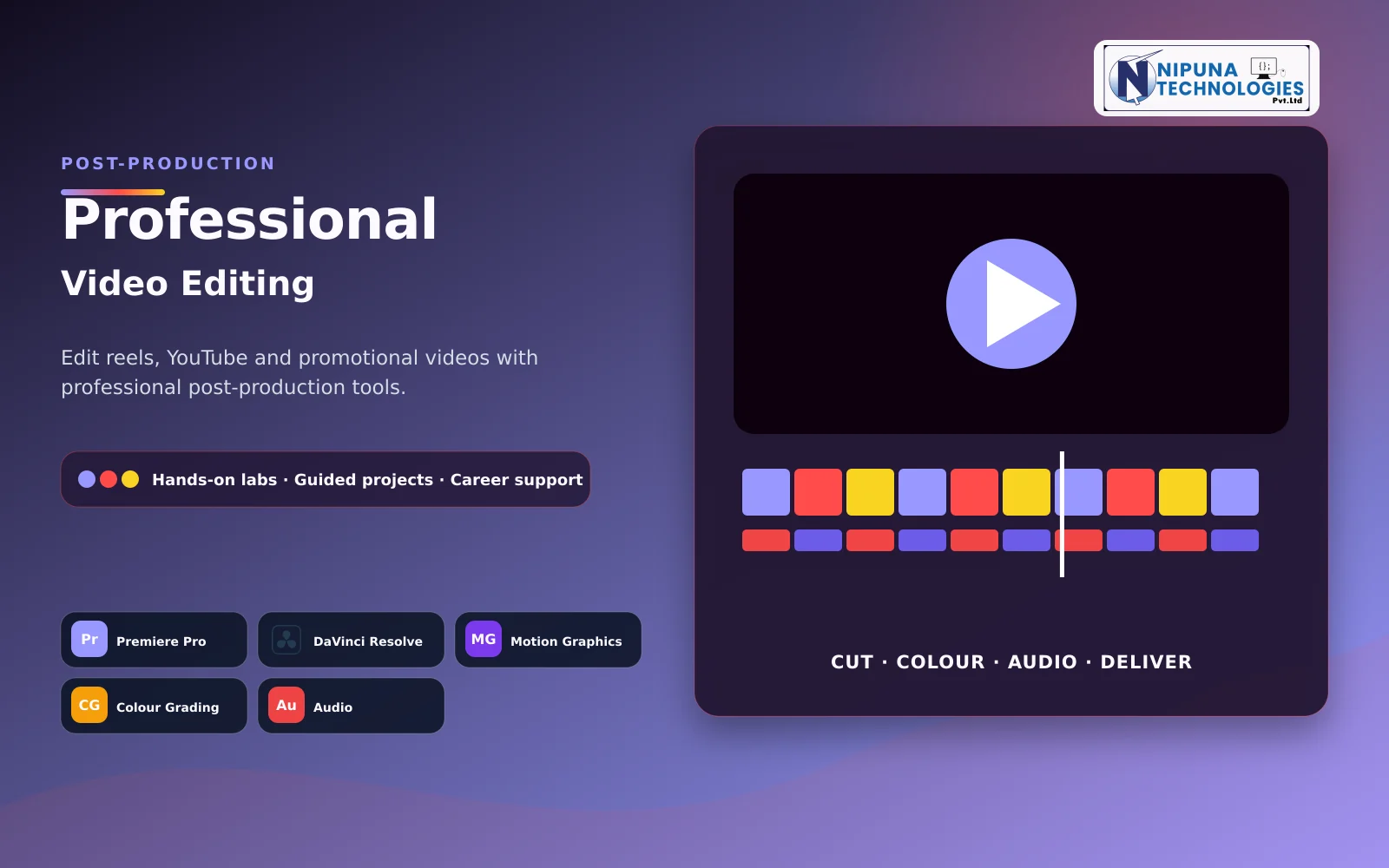 NIPUNA TECHNOLOGIES Pvt.Ltd

POST-PRODUCTION

Professional

Video Editing

Edit reels, YouTube and promotional videos with professional post-production tools.

Hands-on labs · Guided projects · Career support

Pr Premiere Pro

DaVinci Resolve

MG Motion Graphics

CG Colour Grading

Au Audio

CUT · COLOUR · AUDIO · DELIVER